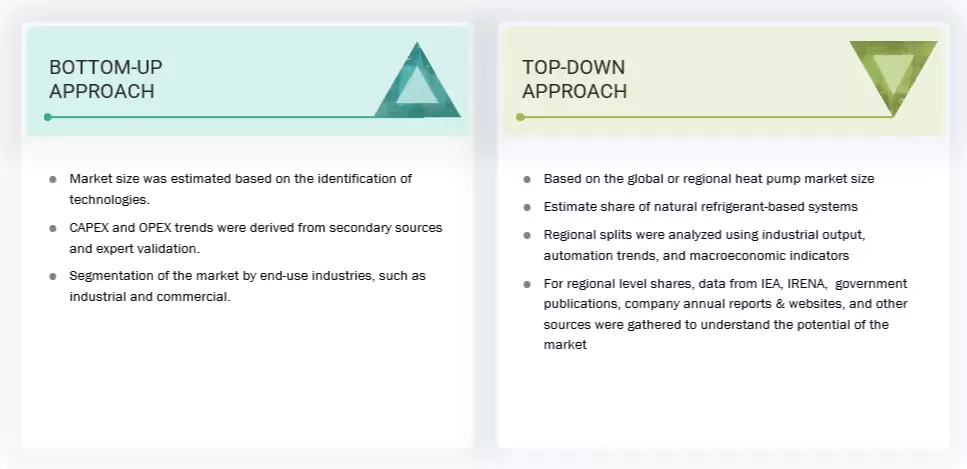 BOTTOM-UP APPROACH

- Market size was estimated based on the identification of technologies.
- CAPEX and OPEX trends were derived from secondary sources and expert validation.
- Segmentation of the market by end-use industries, such as industrial and commercial.

TOP-DOWN APPROACH

- Based on the global or regional heat pump market size
- Estimate share of natural refrigerant-based systems
- Regional splits were analyzed using industrial output, automation trends, and macroeconomic indicators
- For regional level shares, data from IEA, IRENA, government publications, company annual reports & websites, and other sources were gathered to understand the potential of the market